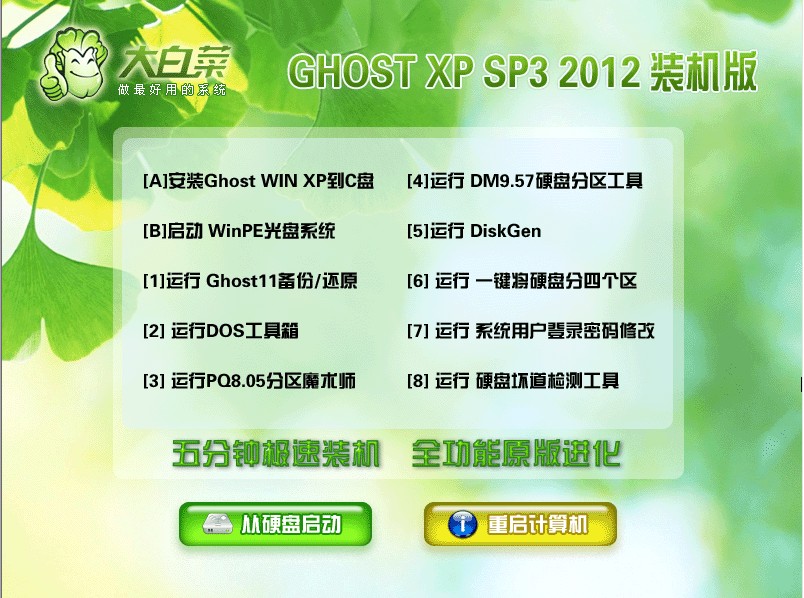 大白菜
做最好用的系统

GHOST XP SP3 2012 装机版

[A]安装Ghost WIN XP到C盘

[B]启动 WinPE光盘系统

[1]运行 Ghost11备份/还原

[2] 运行DOS工具箱

[3] 运行PQ8.05分区魔术师

[4]运行 DM9.57硬盘分区工具

[5]运行 DiskGen

[6] 运行 一键将硬盘分四个区

[7] 运行 系统用户登录密码修改

[8] 运行 硬盘坏道检测工具

五分钟极速装机 全功能原版进化

从硬盘启动

重启计算机